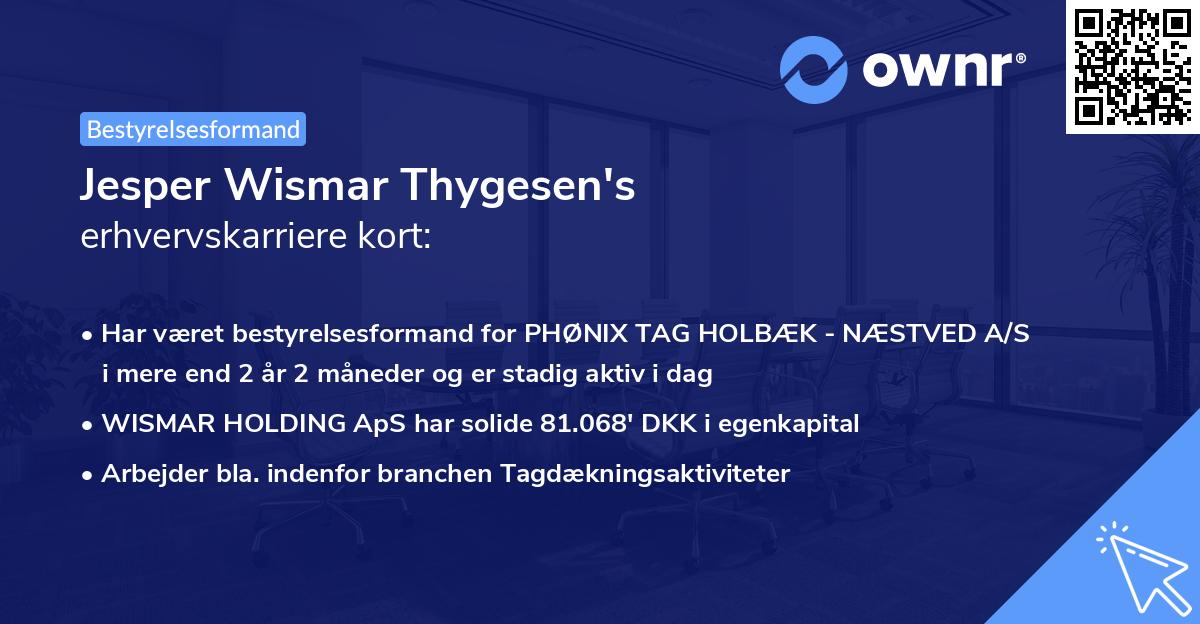 ownr®

Bestyrelsesformand

Jesper Wismar Thygesen's erhvervskarriere kort:

• Har været bestyrelsesformand for PHØNIX TAG HOLBÆK - NÆSTVED A/S i mere end 2 år 2 måneder og er stadig aktiv i dag

• WISMAR HOLDING ApS har solide 81.068' DKK i egenkapital

• Arbejder bla. indenfor branchen Tagdækningsaktiviteter